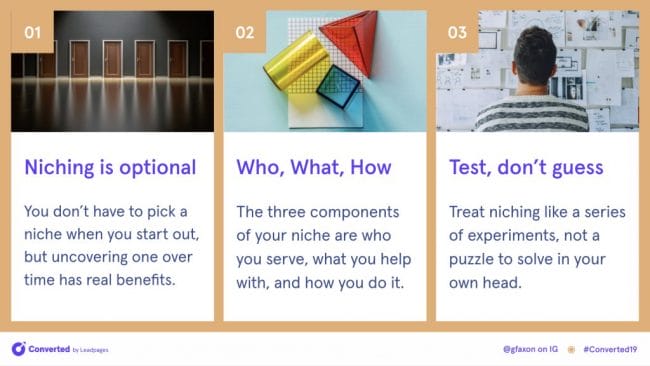 01

Niching is optional

You don't have to pick a niche when you start out, but uncovering one over time has real benefits.

02

Who, What, How

The three components of your niche are who you serve, what you help with, and how you do it.

03

Test, don't guess

Treat niching like a series of experiments, not a puzzle to solve in your own head.

Converted by Leadpages

@gfaxon on IG #Converted19